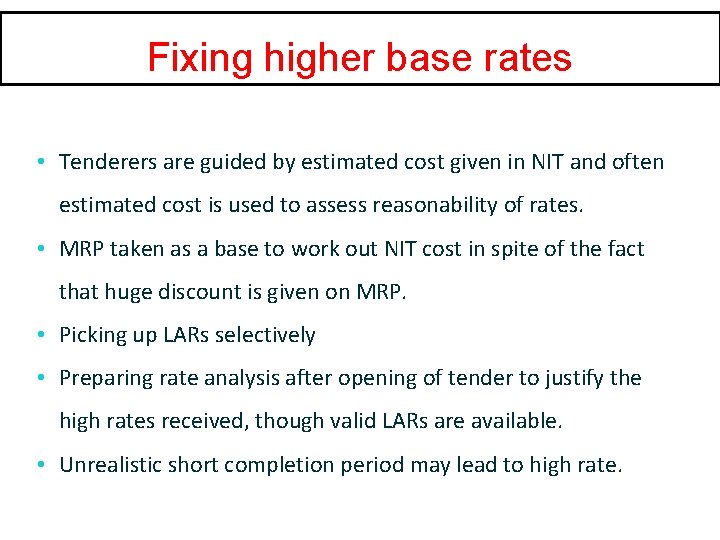 Fixing higher base rates

• Tenderers are guided by estimated cost given in NIT and often estimated cost is used to assess reasonability of rates.
• MRP taken as a base to work out NIT cost in spite of the fact that huge discount is given on MRP.
• Picking up LARs selectively
• Preparing rate analysis after opening of tender to justify the high rates received, though valid LARs are available.
• Unrealistic short completion period may lead to high rate.